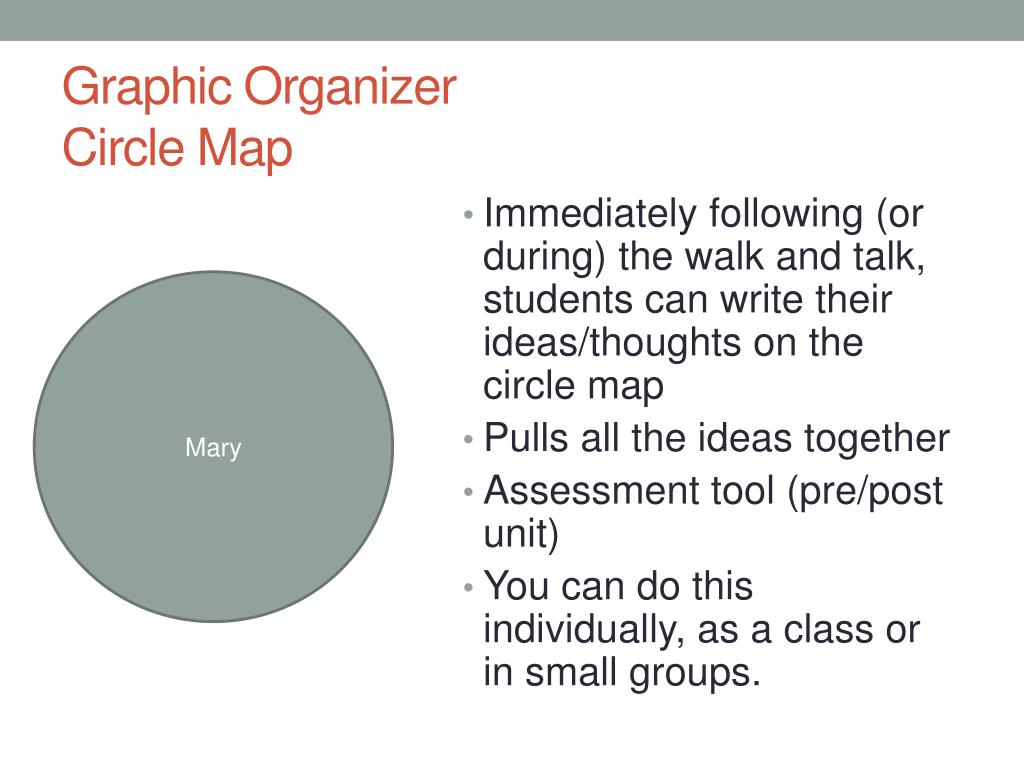 Graphic Organizer
Circle Map

Mary

• Immediately following (or during) the walk and talk, students can write their ideas/thoughts on the circle map
• Pulls all the ideas together
• Assessment tool (pre/post unit)
• You can do this individually, as a class or in small groups.